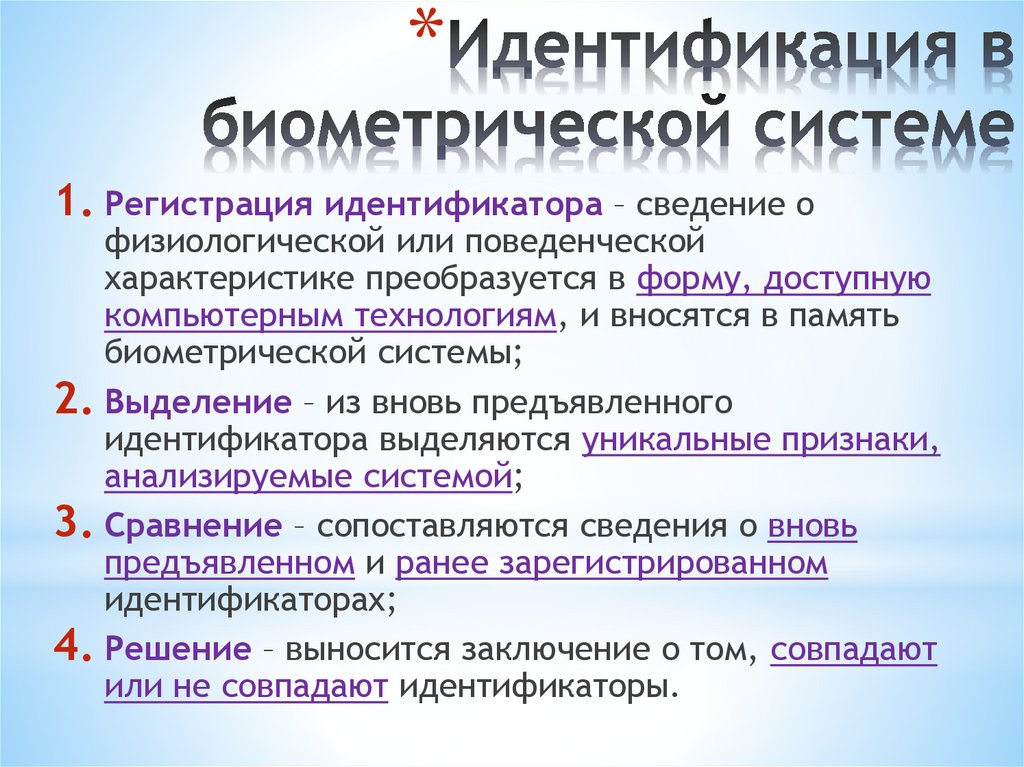 *Идентификация в биометрической системе

1. Регистрация идентификатора – сведение о физиологической или поведенческой характеристике преобразуется в форму, доступную компьютерным технологиям, и вносятся в память биометрической системы;

2. Выделение – из вновь предъявленного идентификатора выделяются уникальные признаки, анализируемые системой;

3. Сравнение – сопоставляются сведения о вновь предъявленном и ранее зарегистрированном идентификаторах;

4. Решение – выносится заключение о том, совпадают или не совпадают идентификаторы.